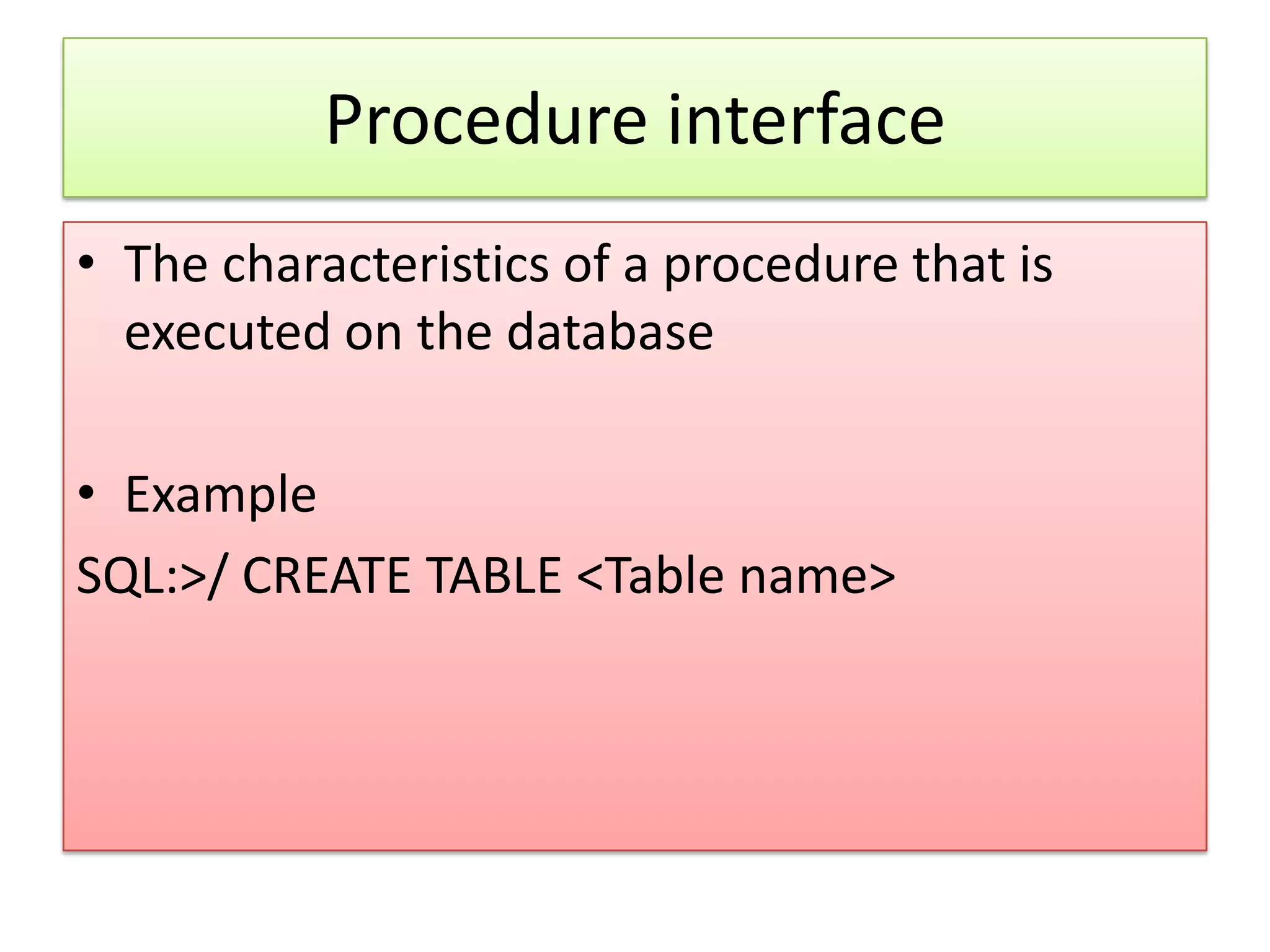 Procedure interface

• The characteristics of a procedure that is executed on the database

• Example

SQL:>/ CREATE TABLE <Table name>